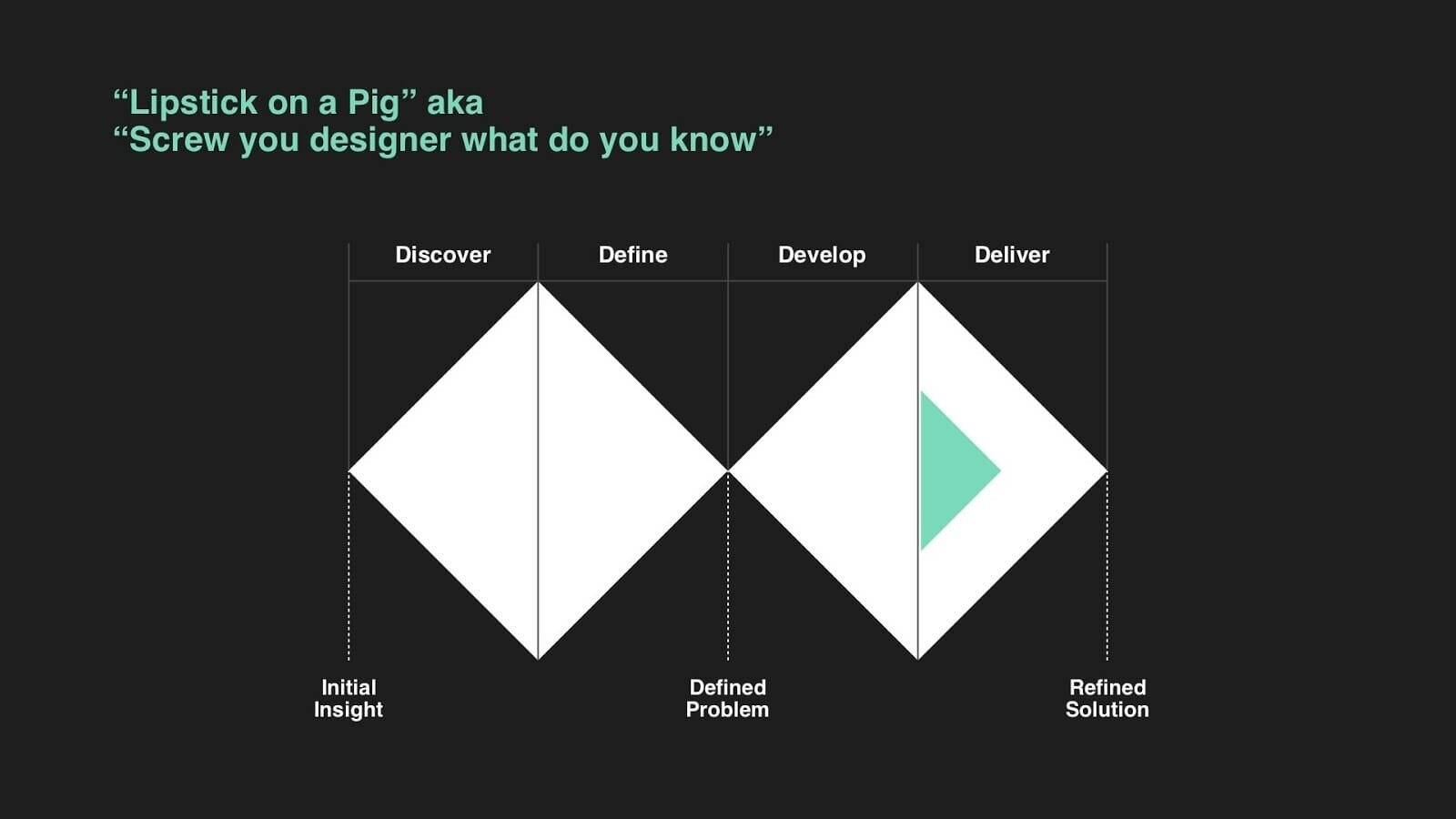 “Lipstick on a Pig” aka
“Screw you designer what do you know”

Discover
Define
Develop
Deliver

Initial Insight

Defined Problem

Refined Solution